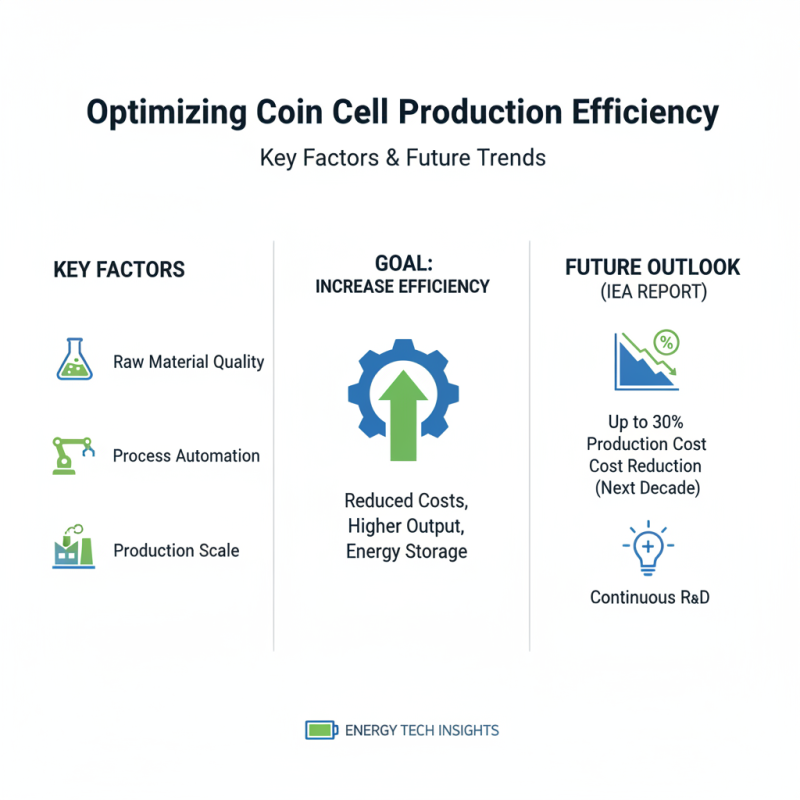 Optimizing Coin Cell Production Efficiency

Key Factors & Future Trends

KEY FACTORS

Raw Material Quality

Process Automation

Production Scale

GOAL:
INCREASE EFFICIENCY

Reduced Costs, Higher Output, Energy Storage

FUTURE OUTLOOK
(IEA REPORT)

%

Up to 30% Production Cost Cost Reduction (Next Decade)

Continuous R&D

ENERGY TECH INSIGHTS